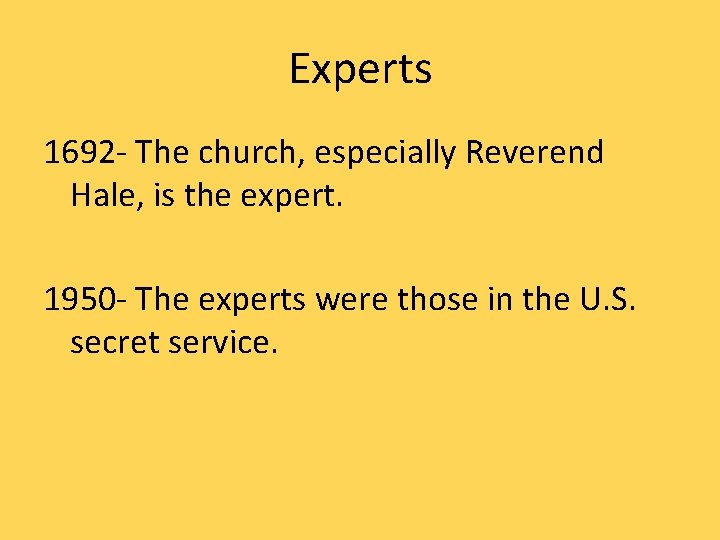 Experts

1692- The church, especially Reverend Hale, is the expert.

1950- The experts were those in the U.S. secret service.